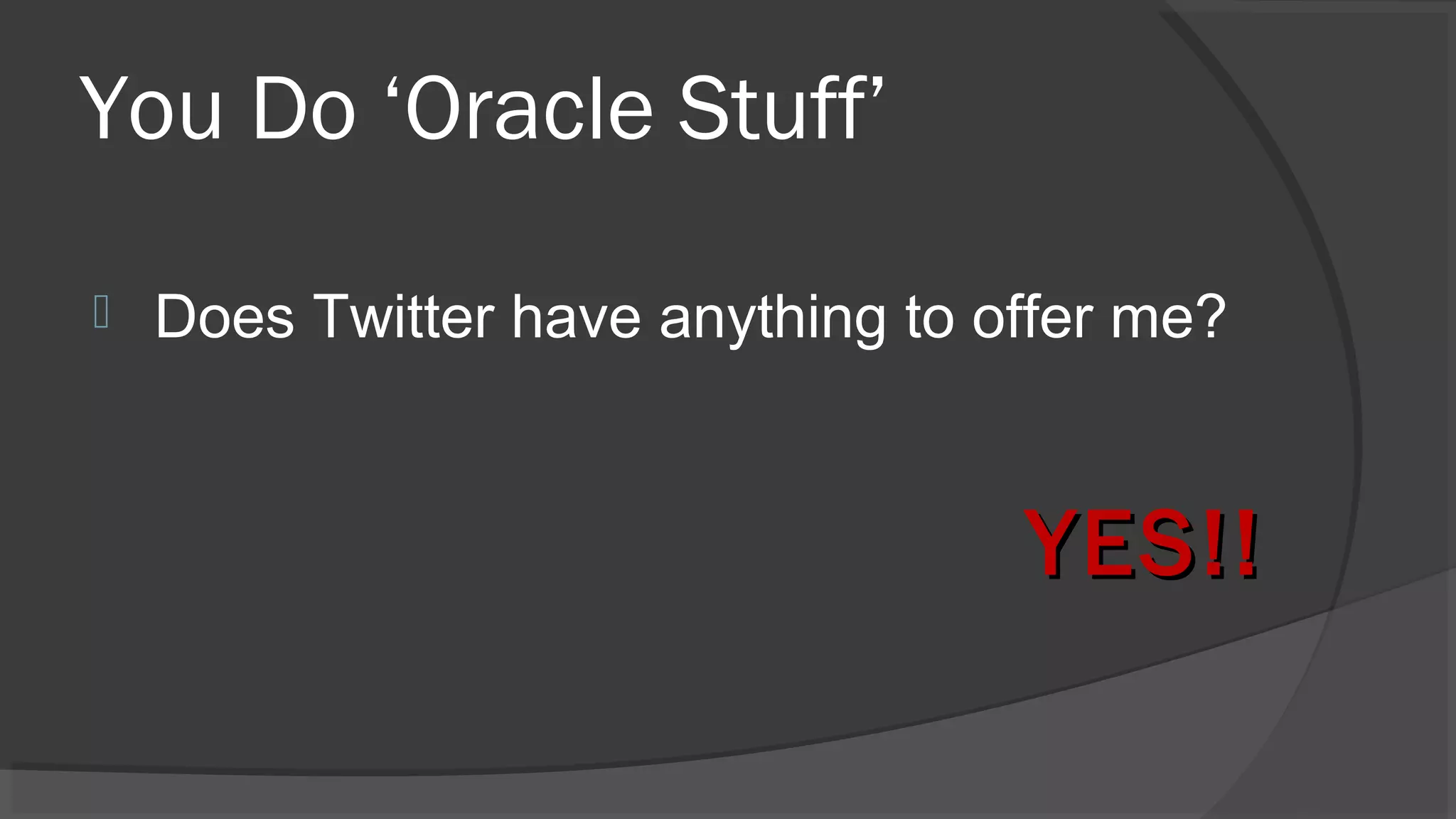 You Do ‘Oracle Stuff’

Does Twitter have anything to offer me?

YES!!